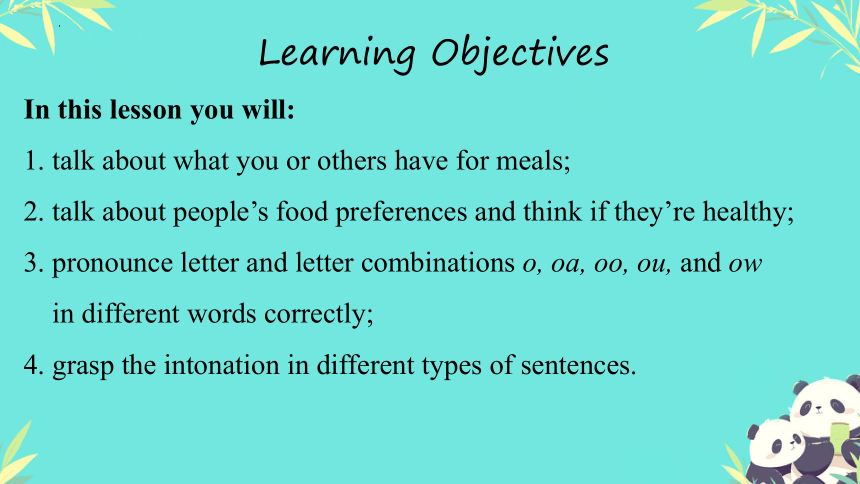 Learning Objectives

In this lesson you will:

1. talk about what you or others have for meals;

2. talk about people’s food preferences and think if they’re healthy;

3. pronounce letter and letter combinations o, oa, oo, ou, and ow in different words correctly;

4. grasp the intonation in different types of sentences.